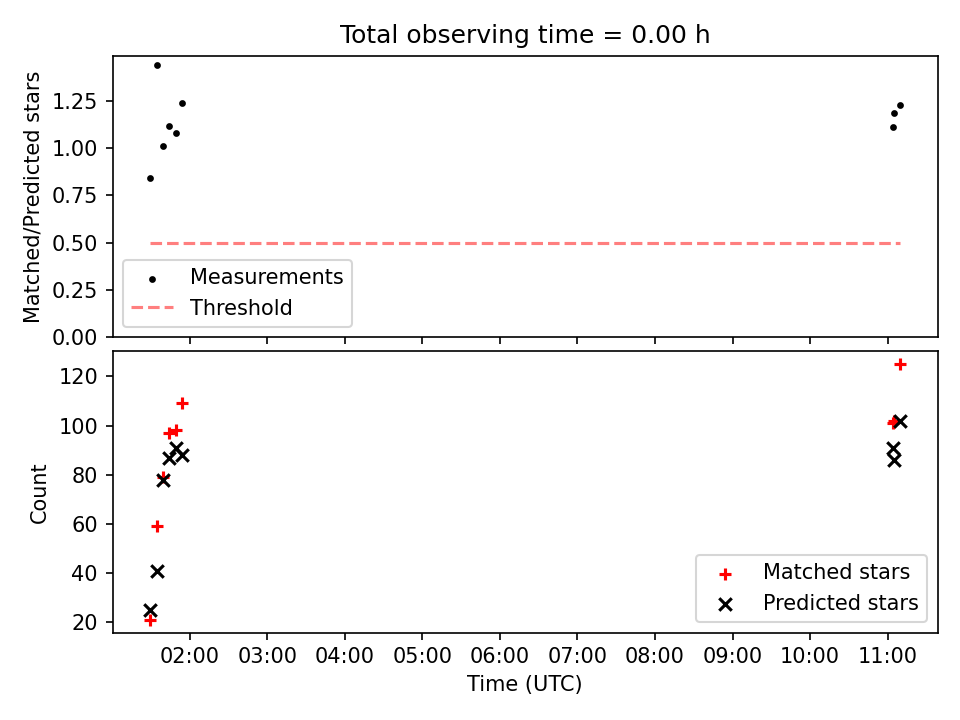 Total observing time = 0.00 h

Matched/Predicted stars

1.25
1.00
0.75
0.50
0.25
0.00

Measurements
Threshold

Count

120
100
80
60
40
20

Matched stars
Predicted stars

02:00 03:00 04:00 05:00 06:00 07:00 08:00 09:00 10:00 11:00

Time (UTC)